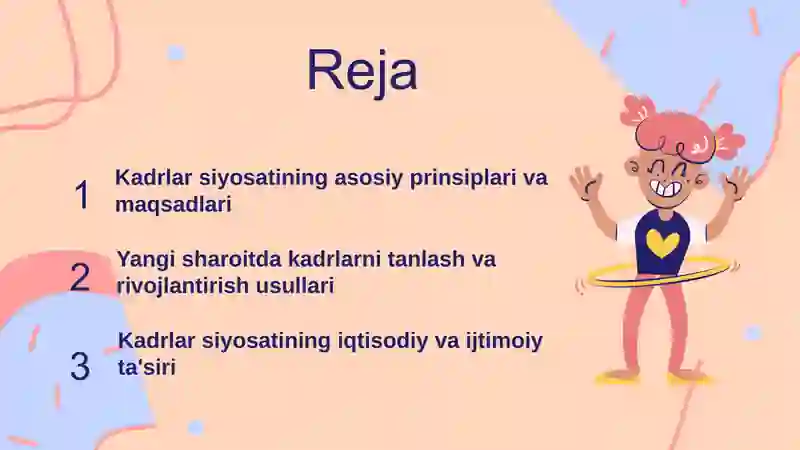 Reja

1 Kadrlar siyosatining asosiy prinsiplari va maqsadlari

2 Yangi sharoitda kadrlarni tanlash va rivojlantirish usullari

3 Kadrlar siyosatining iqtisodiy va ijtimoiy ta'siri